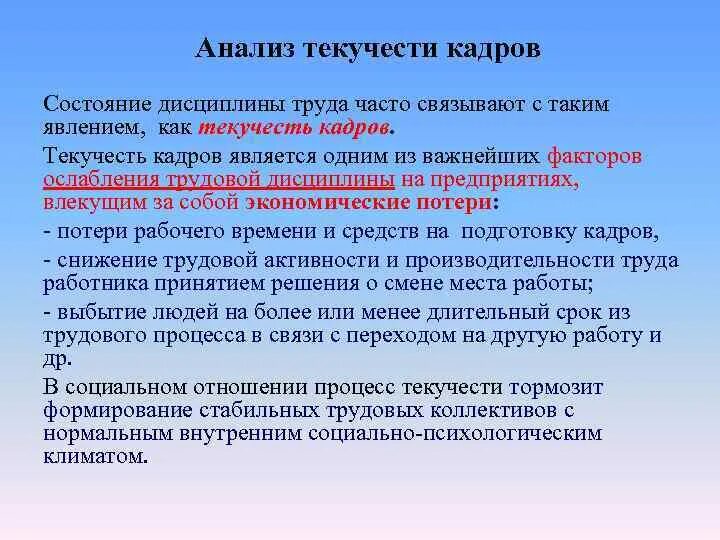 Анализ текучести кадров

Состояние дисциплины труда часто связывают с таким явлением, как текучесть кадров.

Текучесть кадров является одним из важнейших факторов ослабления трудовой дисциплины на предприятиях, влекущим за собой экономические потери:

- потери рабочего времени и средств на подготовку кадров,

- снижение трудовой активности и производительности труда работника принятием решения о смене места работы;

- выбытие людей на более или менее длительный срок из трудового процесса в связи с переходом на другую работу и др.

В социальном отношении процесс текучести тормозит формирование стабильных трудовых коллективов с нормальным внутренним социально-психологическим климатом.